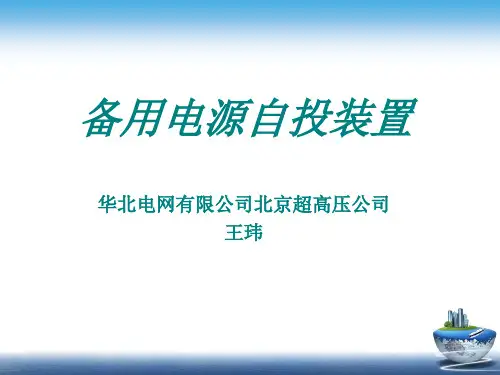 备用电源自投装置

华北电网有限公司北京超高压公司
王玮